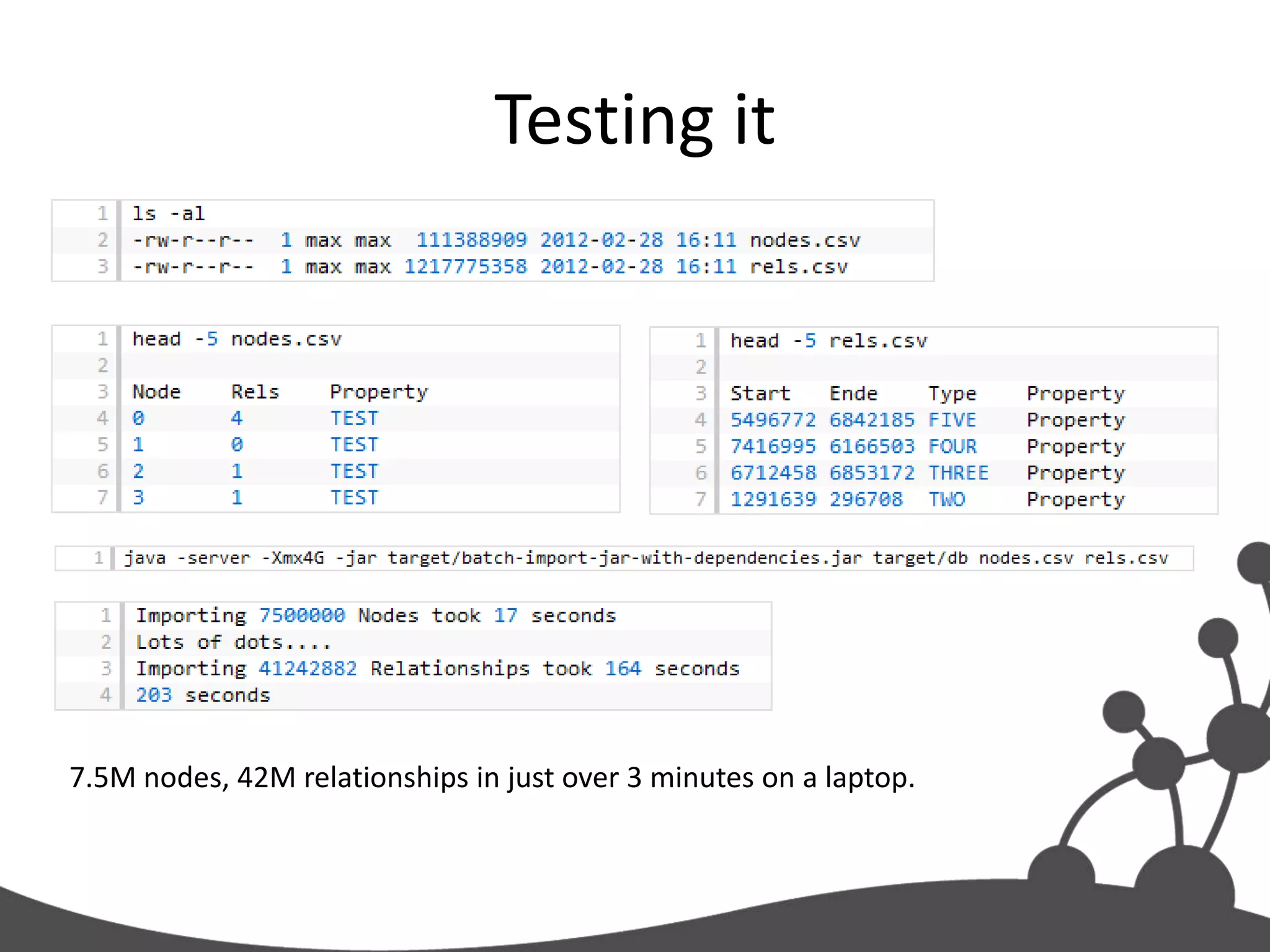 Testing it

1 ls -al
2 -rw-r--r-- 1 max max 111388909 2012-02-28 16:11 nodes.csv
3 -rw-r--r-- 1 max max 1217775358 2012-02-28 16:11 rels.csv

1 head -5 nodes.csv
2
3 Node Rels Property
4 0 4 TEST
5 1 0 TEST
6 2 1 TEST
7 3 1 TEST

1 head -5 rels.csv
2
3 Start Ende Type Property
4 5496772 6842185 FIVE Property
5 7416995 6166503 FOUR Property
6 6712458 6853172 THREE Property
7 1291639 296708 TWO Property

1 java -server -Xmx4G -jar target/batch-import-jar-with-dependencies.jar target/db nodes.csv rels.csv

1 Importing 7500000 Nodes took 17 seconds
2 Lots of dots....
3 Importing 41242882 Relationships took 164 seconds
4 203 seconds

7.5M nodes, 42M relationships in just over 3 minutes on a laptop.